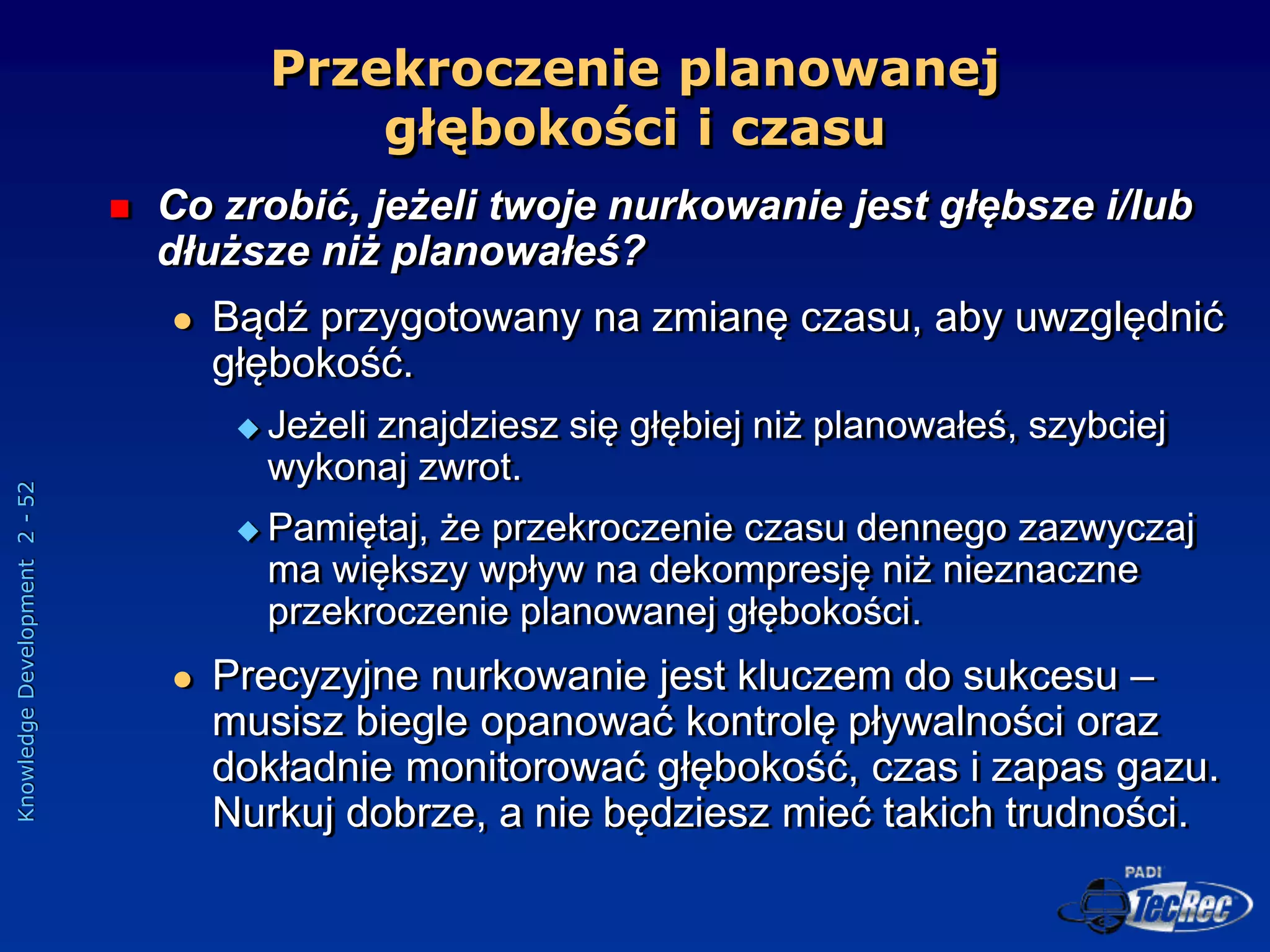 Przekroczenie planowanej głębokości i czasu

Co zrobić, jeżeli twoje nurkowanie jest głębsze i/lub dłuższe niż planowałeś?

Bądź przygotowany na zmianę czasu, aby uwzględnić głębokość.

Jeżeli znajdziesz się głębiej niż planowałeś, szybciej wykonaj zwrot.

Pamiętaj, że przekroczenie czasu dennego zazwyczaj ma większy wpływ na dekompresję niż nieznaczne przekroczenie planowanej głębokości.

Precyzyjne nurkowanie jest kluczem do sukcesu – musisz biegle opanować kontrolę pływalności oraz dokładnie monitorować głębokość, czas i zapas gazu. Nurkuj dobrze, a nie będziesz mieć takich trudności.

Knowledge Development 2 - 52

PADI TecRec